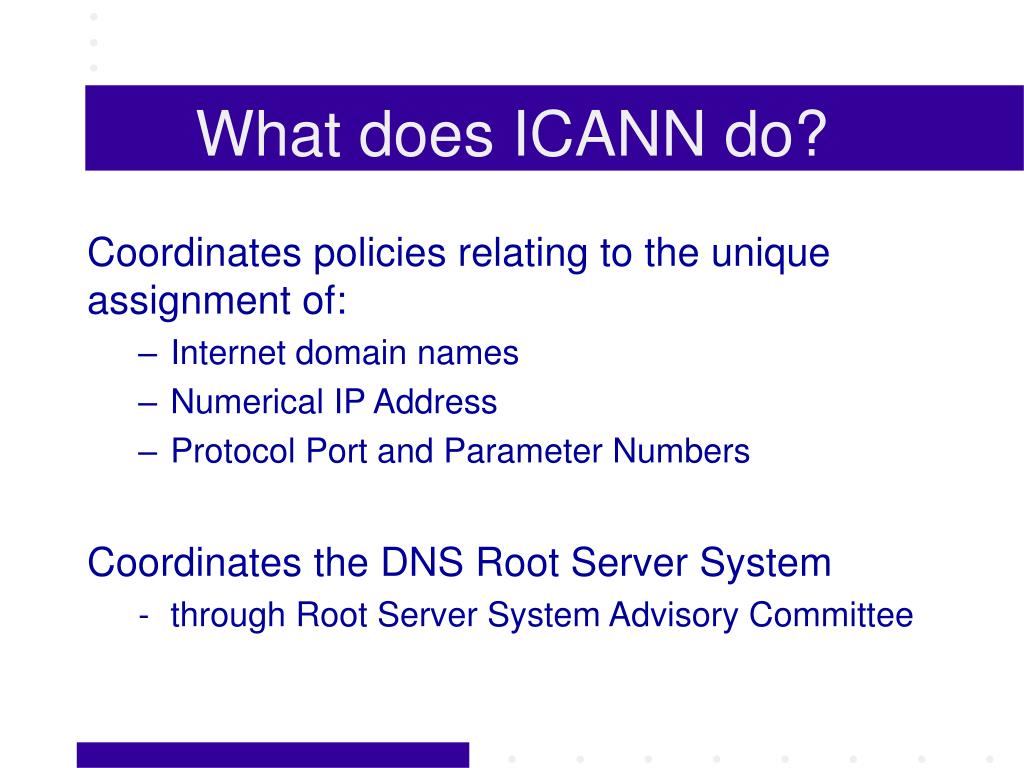 What does ICANN do?

Coordinates policies relating to the unique assignment of:

– Internet domain names
– Numerical IP Address
– Protocol Port and Parameter Numbers

Coordinates the DNS Root Server System

- through Root Server System Advisory Committee